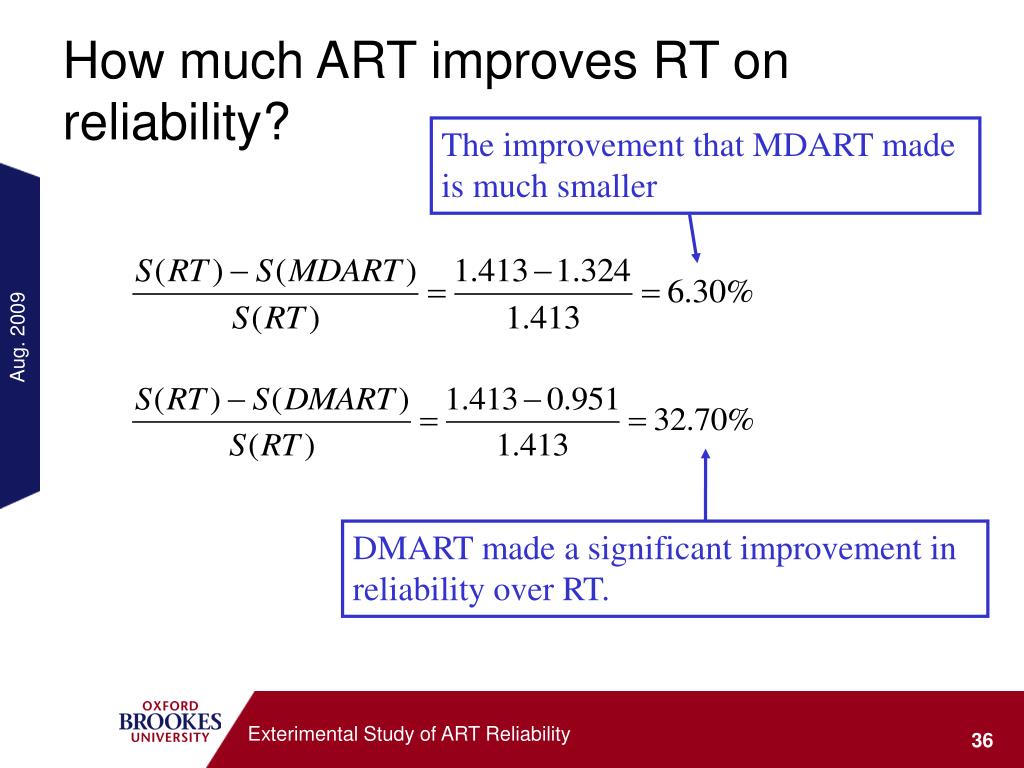 How much ART improves RT on reliability?

The improvement that MDART made is much smaller

$\frac{S(RT)-S(MDART)}{S(RT)}=\frac{1.413-1.324}{1.413}=6.30\%$

$\frac{S(RT)-S(DMART)}{S(RT)}=\frac{1.413-0.951}{1.413}=32.70\%$

DMART made a significant improvement in reliability over RT.

Aug. 2009

OXFORD BROOKES UNIVERSITY

Exterimental Study of ART Reliability

36